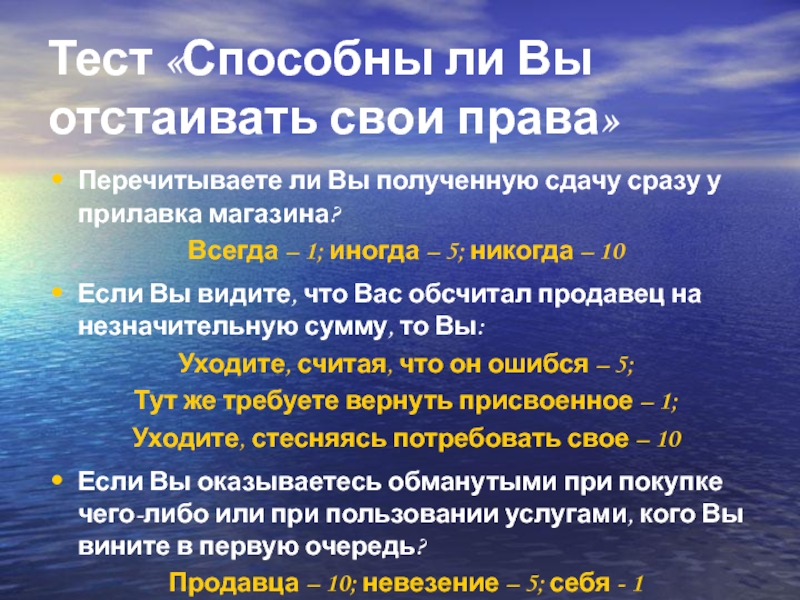 Тест «Способны ли Вы отстаивать свои права»

• Перечитываете ли Вы полученную сдачу сразу у прилавка магазина?

Всегда – 1; иногда – 5; никогда – 10

• Если Вы видите, что Вас обсчитал продавец на незначительную сумму, то Вы:

Уходите, считая, что он ошибся – 5;

Тут же требуете вернуть присвоенное – 1;

Уходите, стесняясь потребовать свое – 10

• Если Вы оказываетесь обманутыми при покупке чего-либо или при пользовании услугами, кого Вы вините в первую очередь?

Продавца – 10; невезение – 5; себя - 1